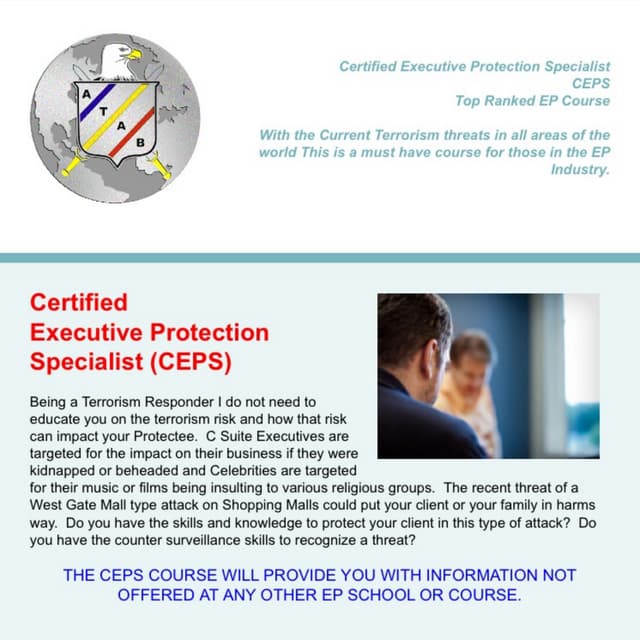 A
T
A
B

Certified Executive Protection Specialist
CEPS
Top Ranked EP Course

With the Current Terrorism threats in all areas of the world This is a must have course for those in the EP Industry.

Certified
Executive Protection
Specialist (CEPS)

Being a Terrorism Responder I do not need to educate you on the terrorism risk and how that risk can impact your Protectee. C Suite Executives are targeted for the impact on their business if they were kidnapped or beheaded and Celebrities are targeted for their music or films being insulting to various religious groups. The recent threat of a West Gate Mall type attack on Shopping Malls could put your client or your family in harms way. Do you have the skills and knowledge to protect your client in this type of attack? Do you have the counter surveillance skills to recognize a threat?

THE CEPS COURSE WILL PROVIDE YOU WITH INFORMATION NOT OFFERED AT ANY OTHER EP SCHOOL OR COURSE.